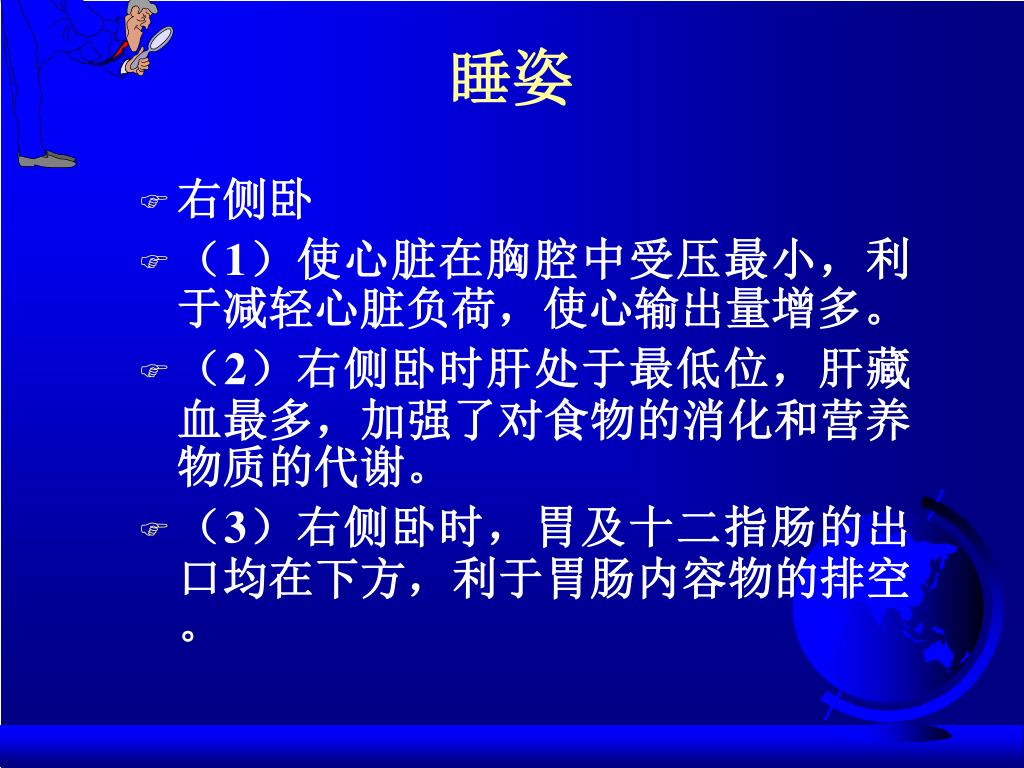 睡姿

右侧卧

（1）使心脏在胸腔中受压最小，利于减轻心脏负荷，使心输出量增多。

（2）右侧卧时肝处于最低位，肝藏血最多，加强了对食物的消化和营养物质的代谢。

（3）右侧卧时，胃及十二指肠的出口均在下方，利于胃肠内容物的排空。